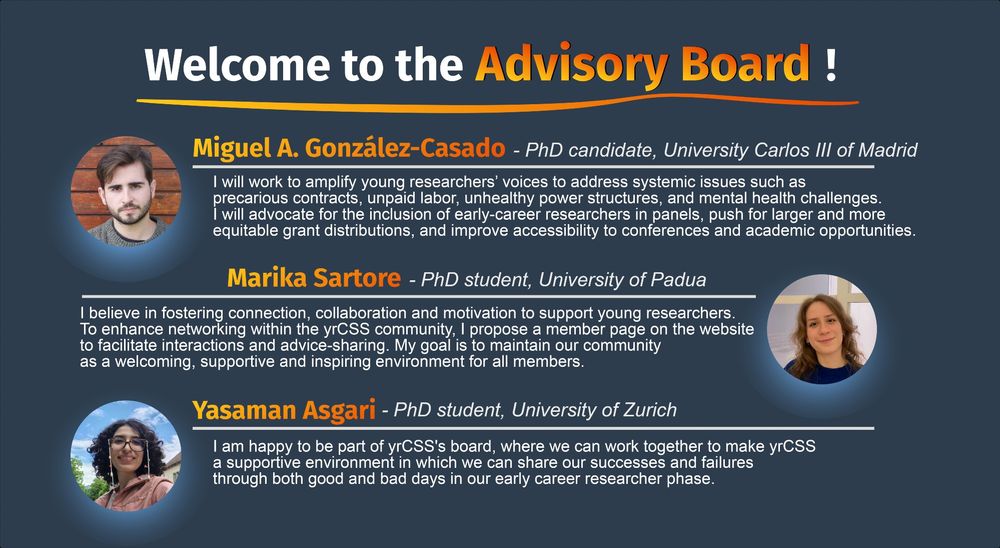 Welcome to the Advisory Board !

Miguel A. González-Casado - PhD candidate, University Carlos III of Madrid

I will work to amplify young researchers' voices to address systemic issues such as precarious contracts, unpaid labor, unhealthy power structures, and mental health challenges. I will advocate for the inclusion of early-career researchers in panels, push for larger and more equitable grant distributions, and improve accessibility to conferences and academic opportunities.

Marika Sartore - PhD student, University of Padua

I believe in fostering connection, collaboration and motivation to support young researchers. To enhance networking within the yrCSS community, I propose a member page on the website to facilitate interactions and advice-sharing. My goal is to maintain our community as a welcoming, supportive and inspiring environment for all members.

Yasaman Asgari - PhD student, University of Zurich

I am happy to be part of yrCSS's board, where we can work together to make yrCSS a supportive environment in which we can share our successes and failures through both good and bad days in our early career researcher phase.